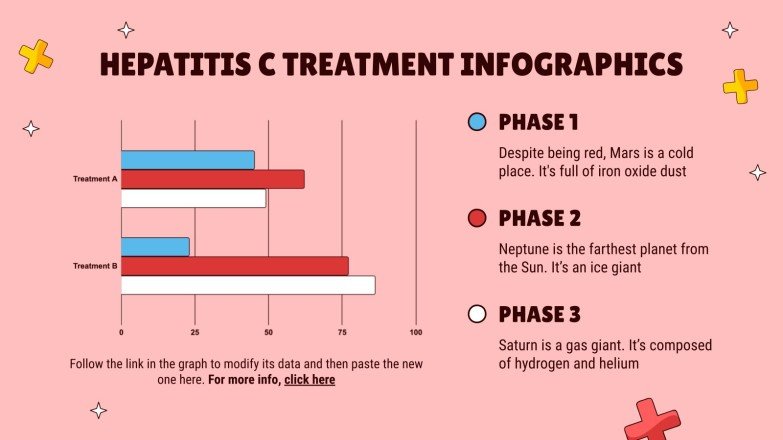 HEPATITIS C TREATMENT INFOGRAPHICS

Treatment A

Treatment B

0
25
50
75
100

Follow the link in the graph to modify its data and then paste the new one here. For more info, click here

PHASE 1

Despite being red, Mars is a cold place. It's full of iron oxide dust

PHASE 2

Neptune is the farthest planet from the Sun. It's an ice giant

PHASE 3

Saturn is a gas giant. It's composed of hydrogen and helium